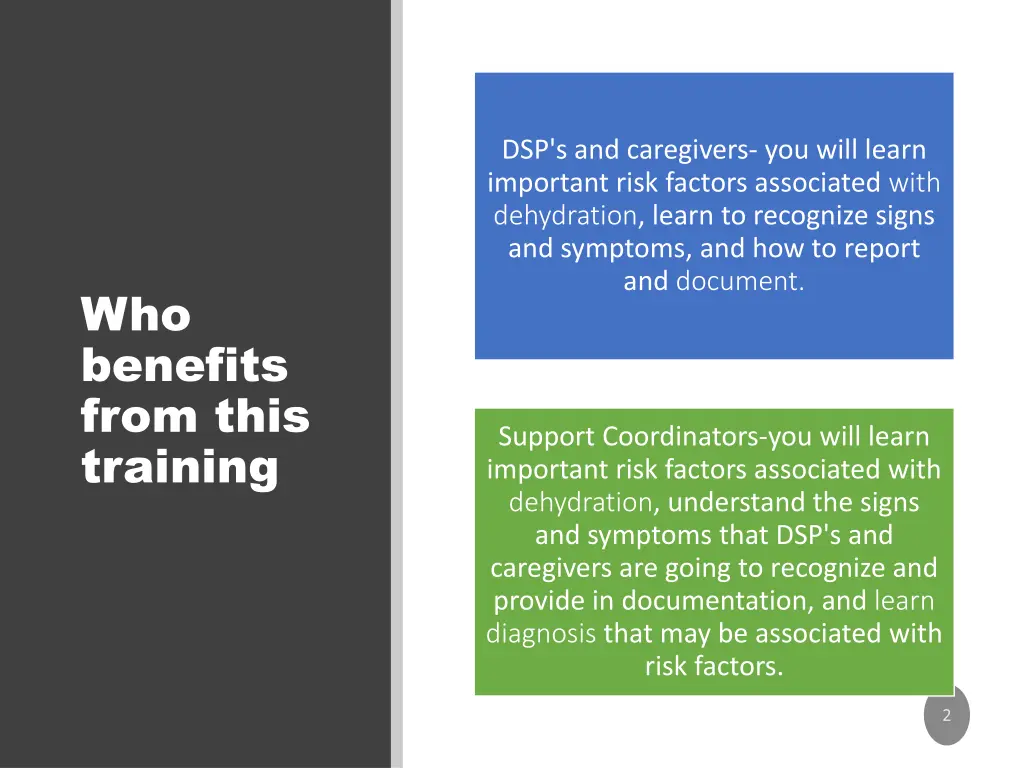 Who benefits from this training

DSP's and caregivers- you will learn important risk factors associated with dehydration, learn to recognize signs and symptoms, and how to report and document.

Support Coordinators-you will learn important risk factors associated with dehydration, understand the signs and symptoms that DSP's and caregivers are going to recognize and provide in documentation, and learn diagnosis that may be associated with risk factors.

2